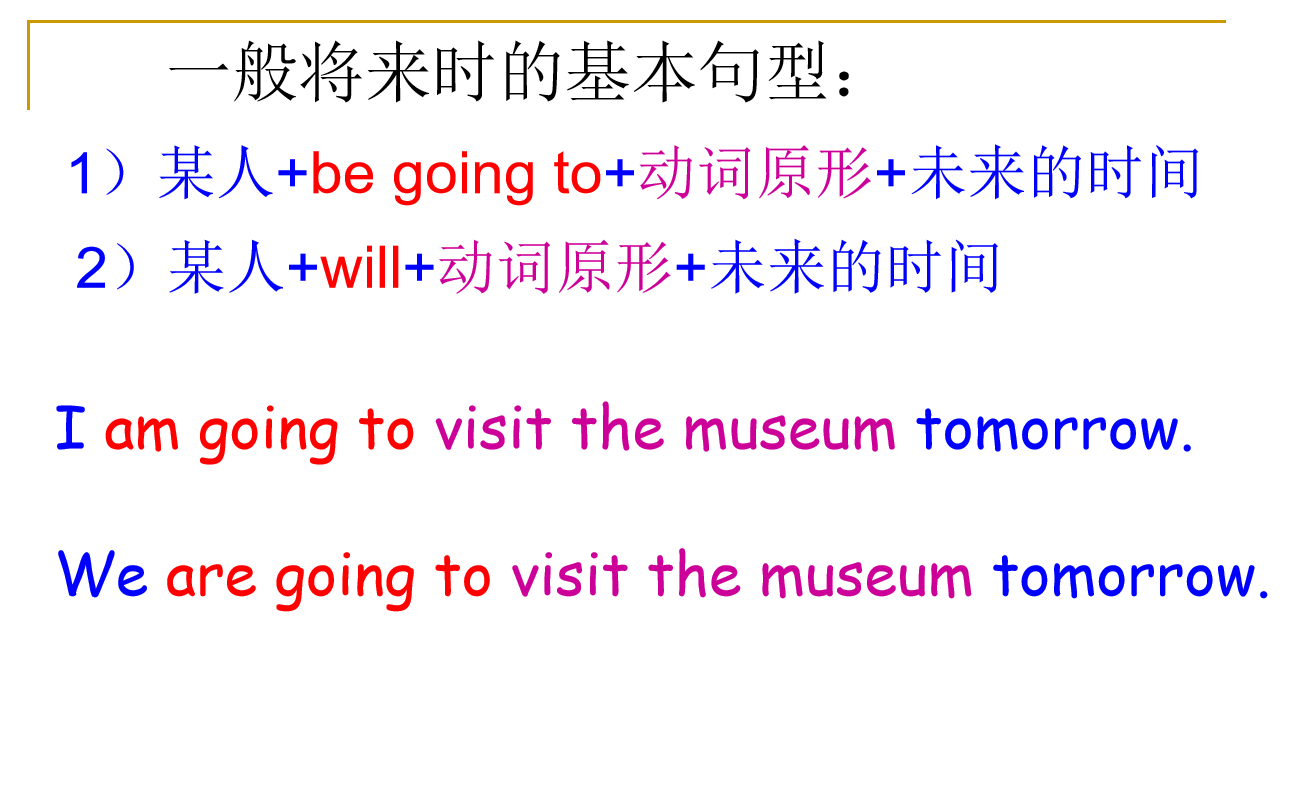 一般将来时的基本句型：

1）某人+be going to+动词原形+未来的时间

2）某人+will+动词原形+未来的时间

I am going to visit the museum tomorrow.

We are going to visit the museum tomorrow.